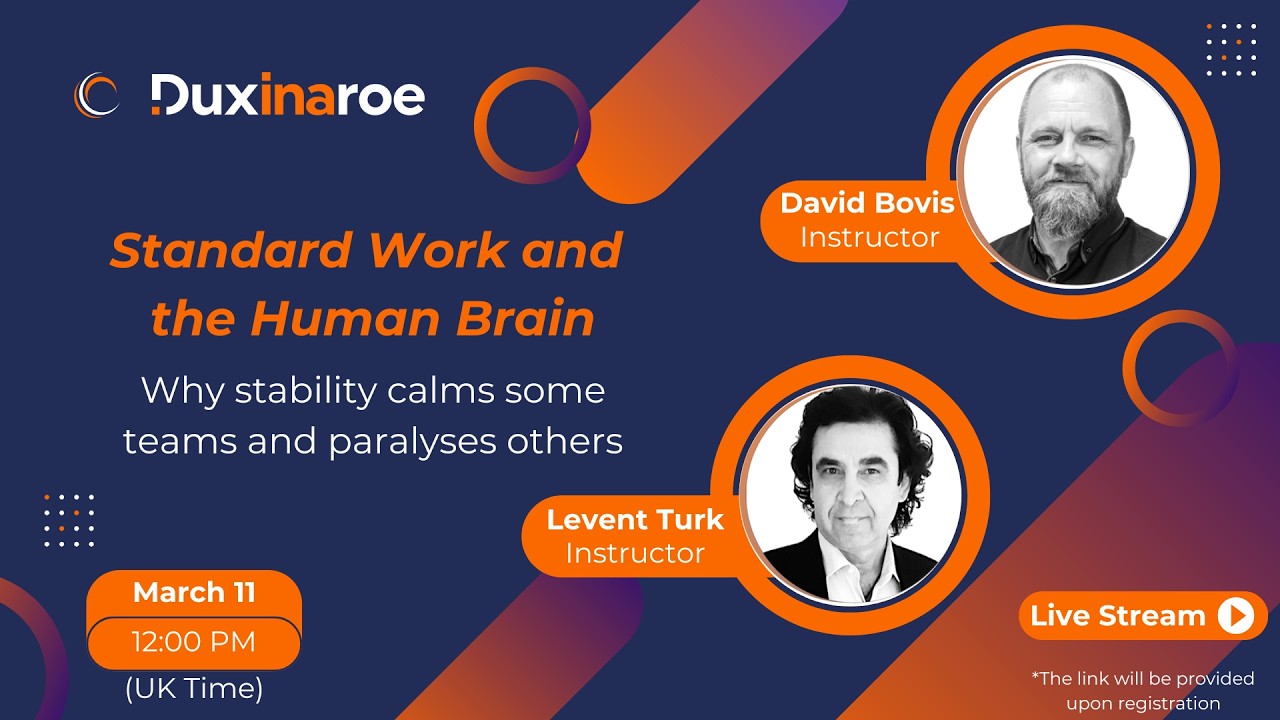 Duxinaroe

Standard Work and the Human Brain

Why stability calms some teams and paralyses others

David Bovis
Instructor

Levent Turk
Instructor

March 11
12:00 PM
(UK Time)

Live Stream

*The link will be provided upon registration